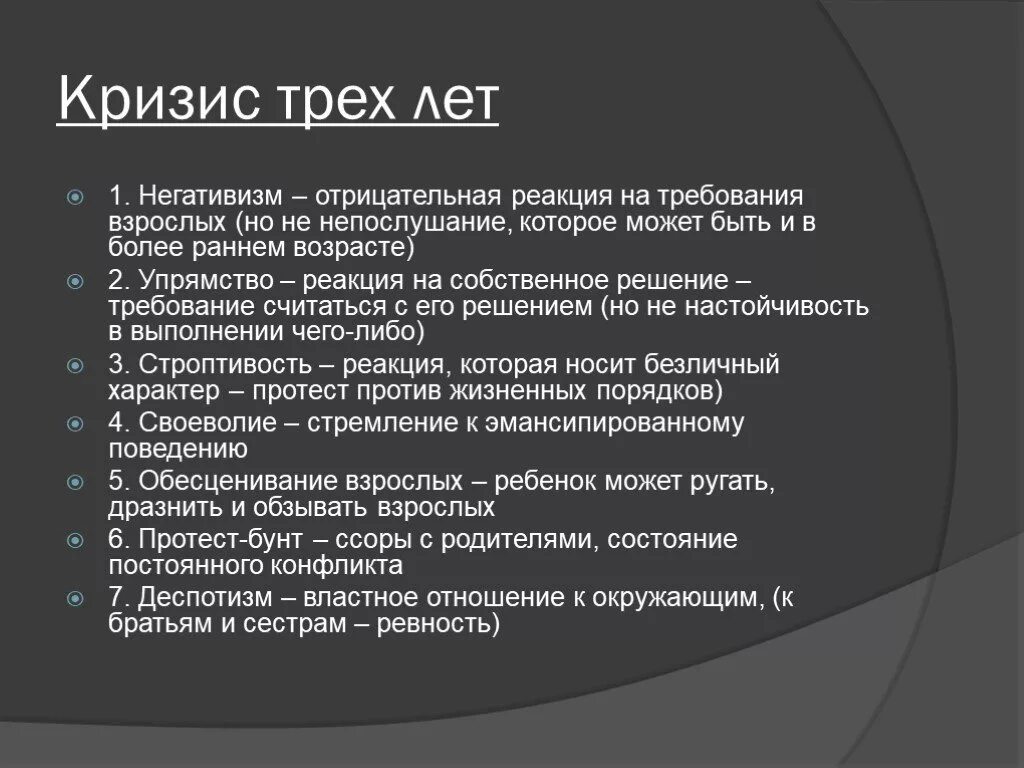 Кризис трех лет

1. Негативизм – отрицательная реакция на требования взрослых (но не непослушание, которое может быть и в более раннем возрасте)

2. Упрямство – реакция на собственное решение – требование считаться с его решением (но не настойчивость в выполнении чего-либо)

3. Строптивость – реакция, которая носит безличный характер – протест против жизненных порядков)

4. Своеволие – стремление к эмансипированному поведению

5. Обесценивание взрослых – ребенок может ругать, дразнить и обзывать взрослых

6. Протест-бунт – ссоры с родителями, состояние постоянного конфликта

7. Деспотизм – властное отношение к окружающим, (к братьям и сестрам – ревность)